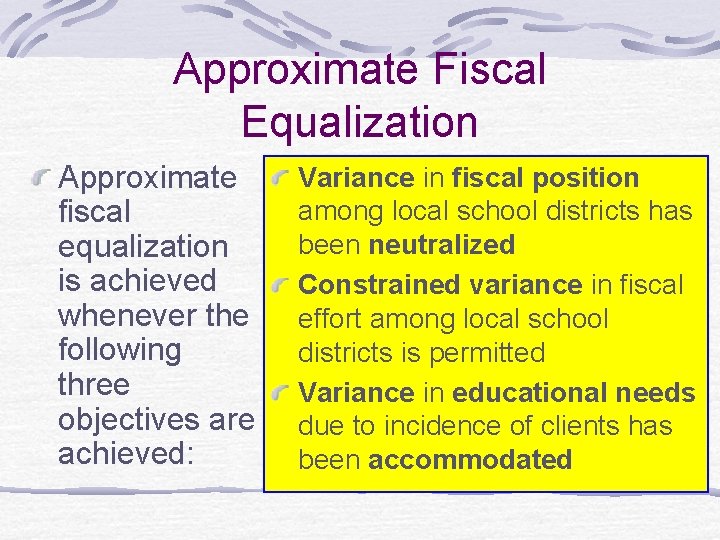 Approximate Fiscal Equalization

Approximate fiscal equalization is achieved whenever the following three objectives are achieved:

Variance in fiscal position among local school districts has been neutralized

Constrained variance in fiscal effort among local school districts is permitted

Variance in educational needs due to incidence of clients has been accommodated